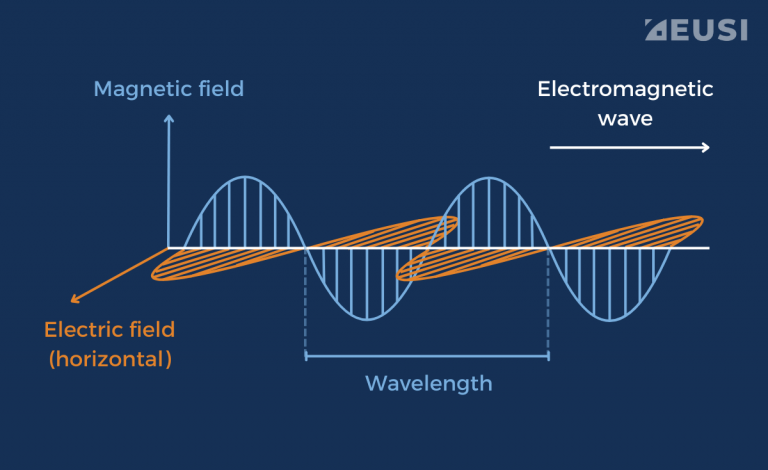 EUSI

Magnetic field

Electromagnetic wave

Electric field (horizontal)

Wavelength